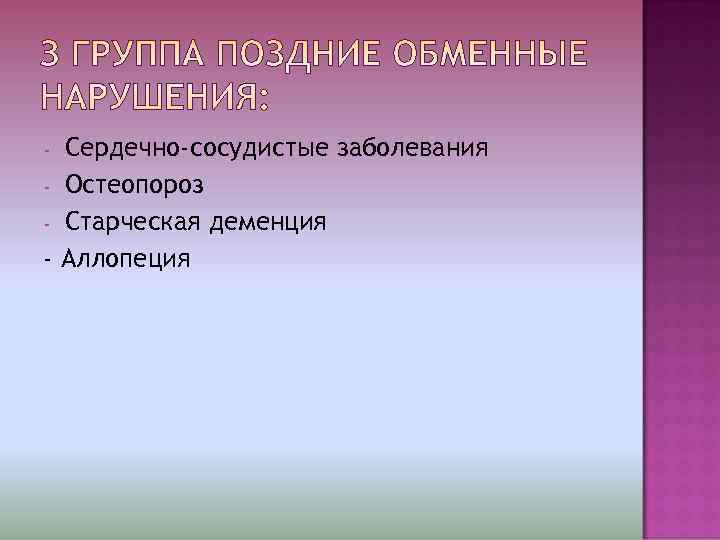 3 ГРУППА ПОЗДНИЕ ОБМЕННЫЕ НАРУШЕНИЯ:

- Сердечно-сосудистые заболевания
- Остеопороз
- Старческая деменция
- Аллопеция